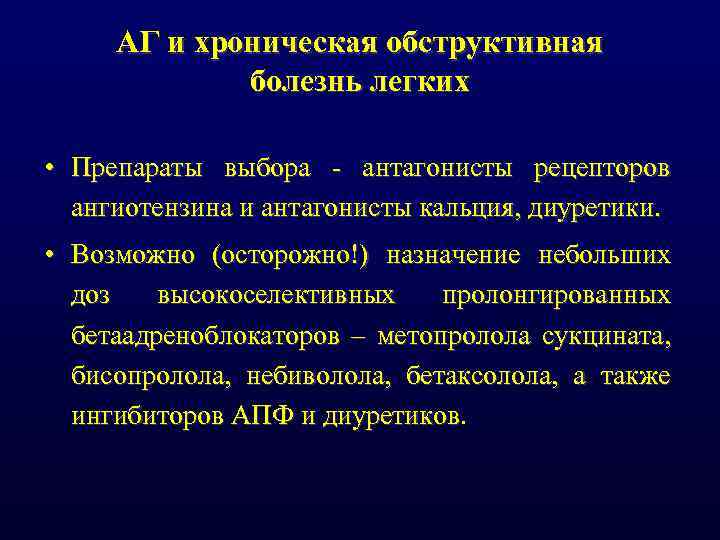 АГ и хроническая обструктивная болезнь легких

• Препараты выбора - антагонисты рецепторов ангиотензина и антагонисты кальция, диуретики.

• Возможно (осторожно!) назначение небольших доз высокоселективных пролонгированных бетаадреноблокаторов – метопролола сукцината, бисопролола, небиволола, бетаксолола, а также ингибиторов АПФ и диуретиков.